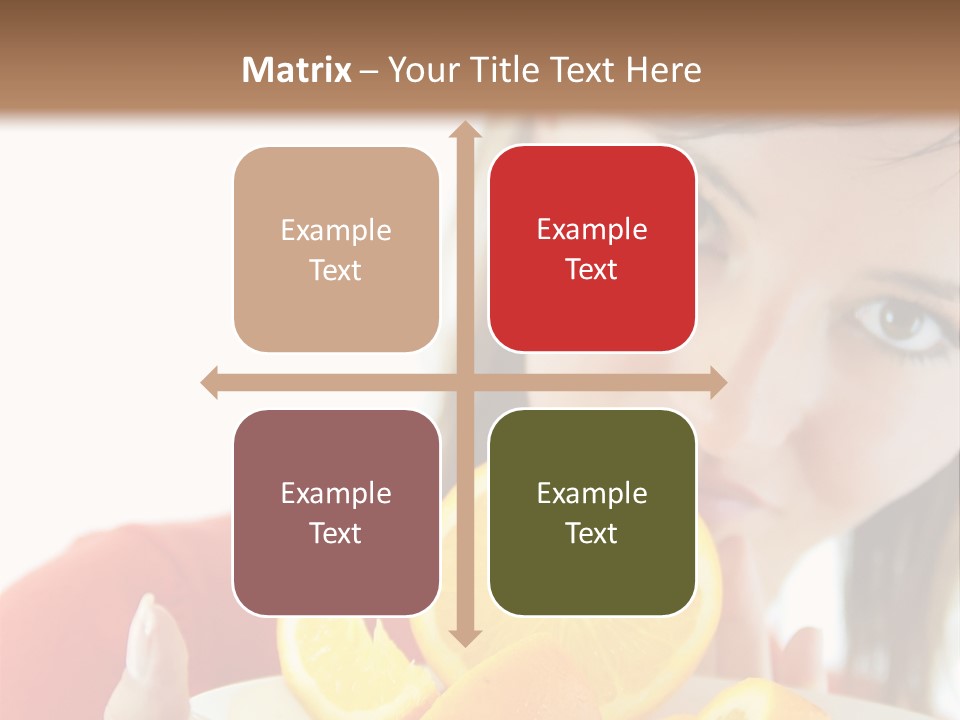 Matrix – Your Title Text Here

Example Text

Example Text

Example Text

Example Text